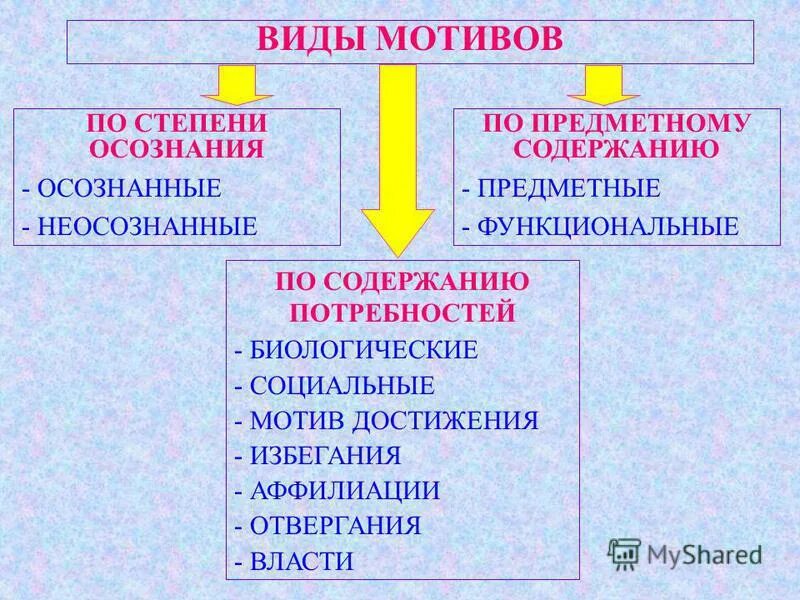 ВИДЫ МОТИВОВ

ПО СТЕПЕНИ ОСОЗНАНИЯ

- ОСОЗНАННЫЕ
- НЕОСОЗНАННЫЕ

ПО ПРЕДМЕТНОМУ СОДЕРЖАНИЮ

- ПРЕДМЕТНЫЕ
- ФУНКЦИОНАЛЬНЫЕ

ПО СОДЕРЖАНИЮ ПОТРЕБНОСТЕЙ

- БИОЛОГИЧЕСКИЕ
- СОЦИАЛЬНЫЕ
- МОТИВ ДОСТИЖЕНИЯ
- ИЗБЕГАНИЯ
- АФФИЛИАЦИИ
- ОТВЕРГАНИЯ
- ВЛАСТИ

MyShared